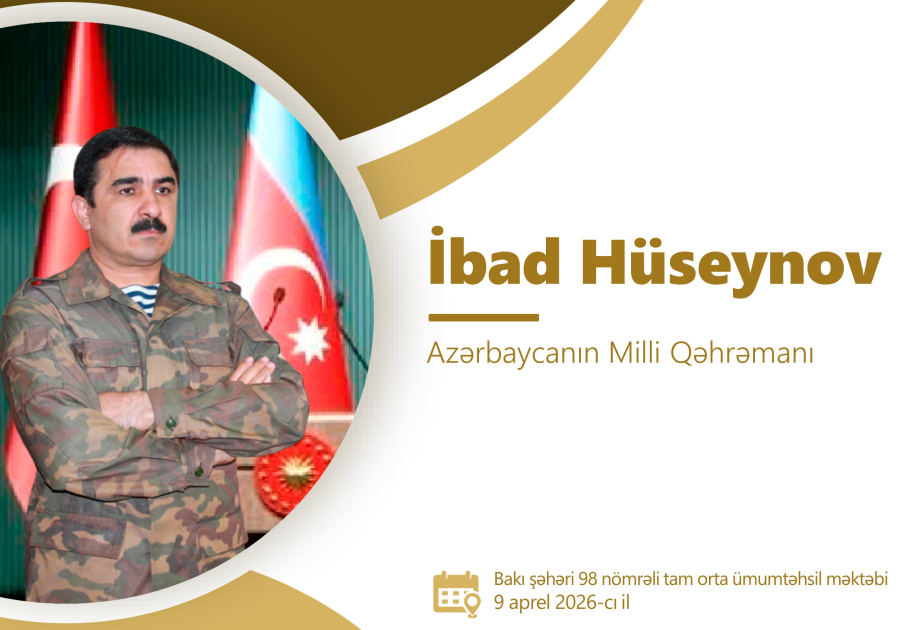 İbad Hüseynov

Azərbaycanın Milli Qəhrəmanı

Bakı şəhəri 98 nömrəli tam orta ümumtəhsil məktəbi
9 aprel 2026-cı il